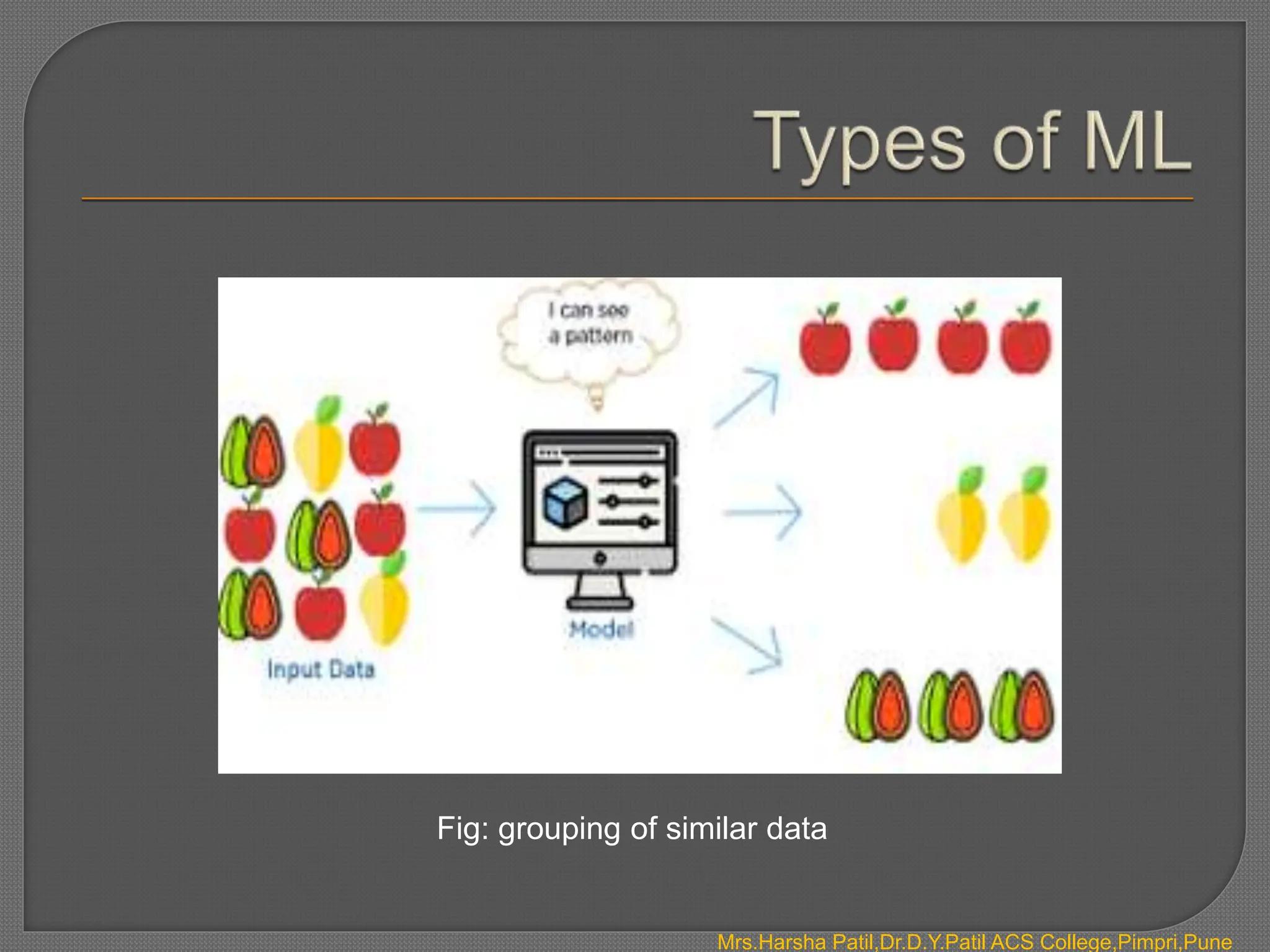 Types of ML

I can see a pattern

Input Data

Model

Fig: grouping of similar data

Mrs.Harsha Patil,Dr.D.Y.Patil ACS College,Pimpri,Pune